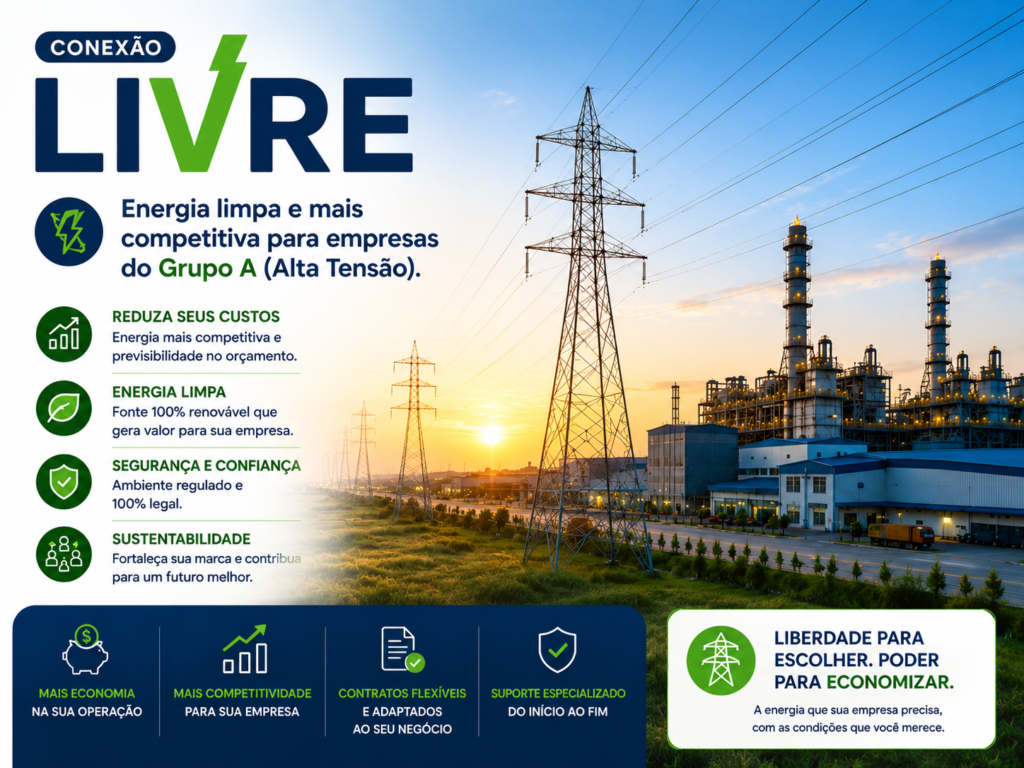 CONEXÃO
LIVRE

Energia limpa e mais competitiva para empresas do Grupo A (Alta Tensão).

REDUZA SEUS CUSTOS
Energia mais competitiva e previsibilidade no orçamento.

ENERGIA LIMPA
Fonte 100% renovável que gera valor para sua empresa.

SEGURANÇA E CONFIANÇA
Ambiente regulado e 100% legal.

SUSTENTABILIDADE
Fortaleça sua marca e contribua para um futuro melhor.

MAIS ECONOMIA
NA SUA OPERAÇÃO

MAIS COMPETITIVIDADE
PARA SUA EMPRESA

CONTRATOS FLEXÍVEIS
E ADAPTADOS
AO SEU NEGÓCIO

SUPORTE ESPECIALIZADO
DO INÍCIO AO FIM

LIBERDADE PARA ESCOLHER. PODER PARA ECONOMIZAR.

A energia que sua empresa precisa, com as condições que você merece.